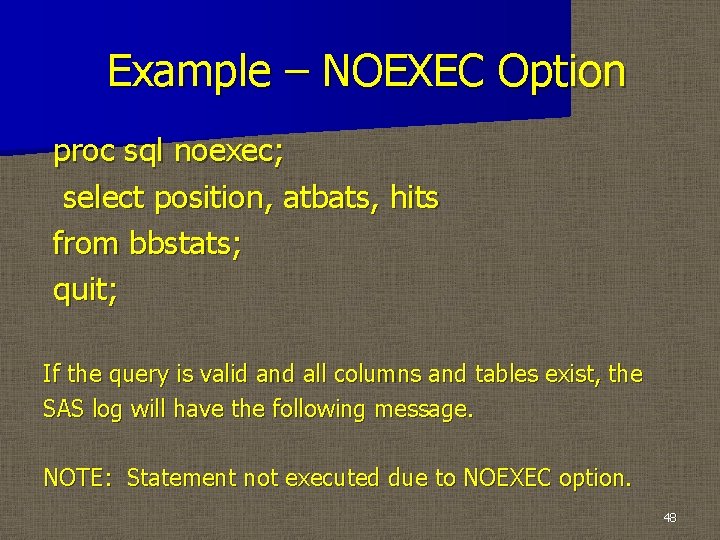 Example – NOEXEC Option

proc sql noexec;
select position, atbats, hits
from bbstats;
quit;

If the query is valid and all columns and tables exist, the SAS log will have the following message.

NOTE: Statement not executed due to NOEXEC option.

48